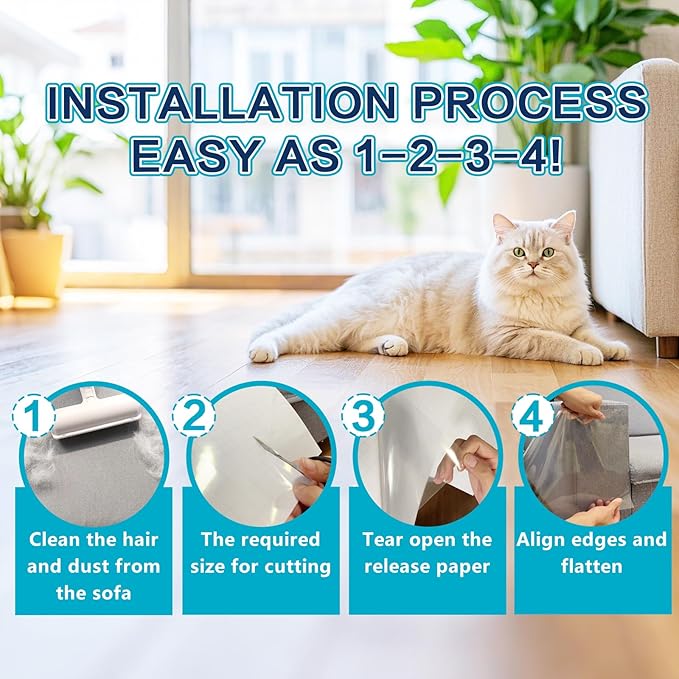 INSTALLATION PROCESS
EASY AS 1-2-3-4!

1
Clean the hair and dust from the sofa

2
The required size for cutting

3
Tear open the release paper

4
Align edges and flatten